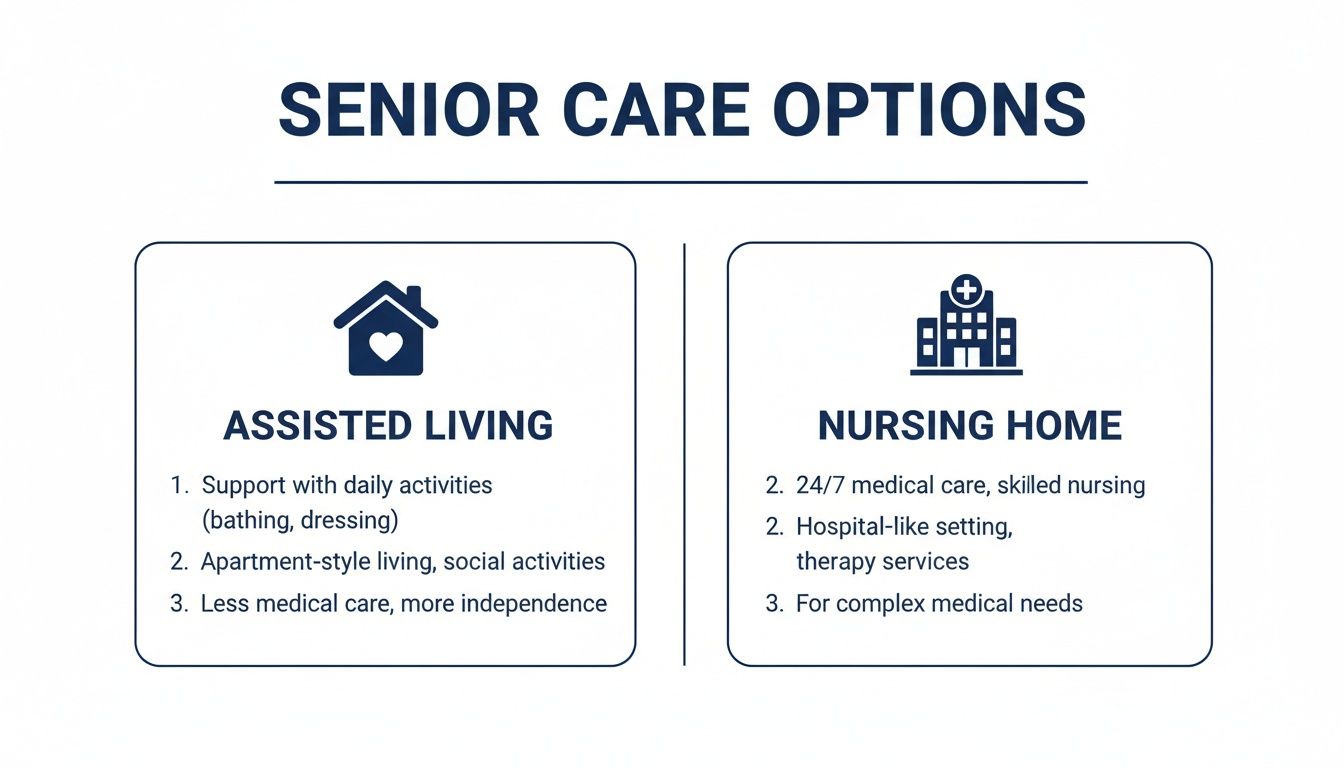 SENIOR CARE OPTIONS

ASSISTED LIVING

1. Support with daily activities (bathing, dressing)
2. Apartment-style living, social activities
3. Less medical care, more independence

NURSING HOME

2. 24/7 medical care, skilled nursing
2. Hospital-like setting, therapy services
3. For complex medical needs